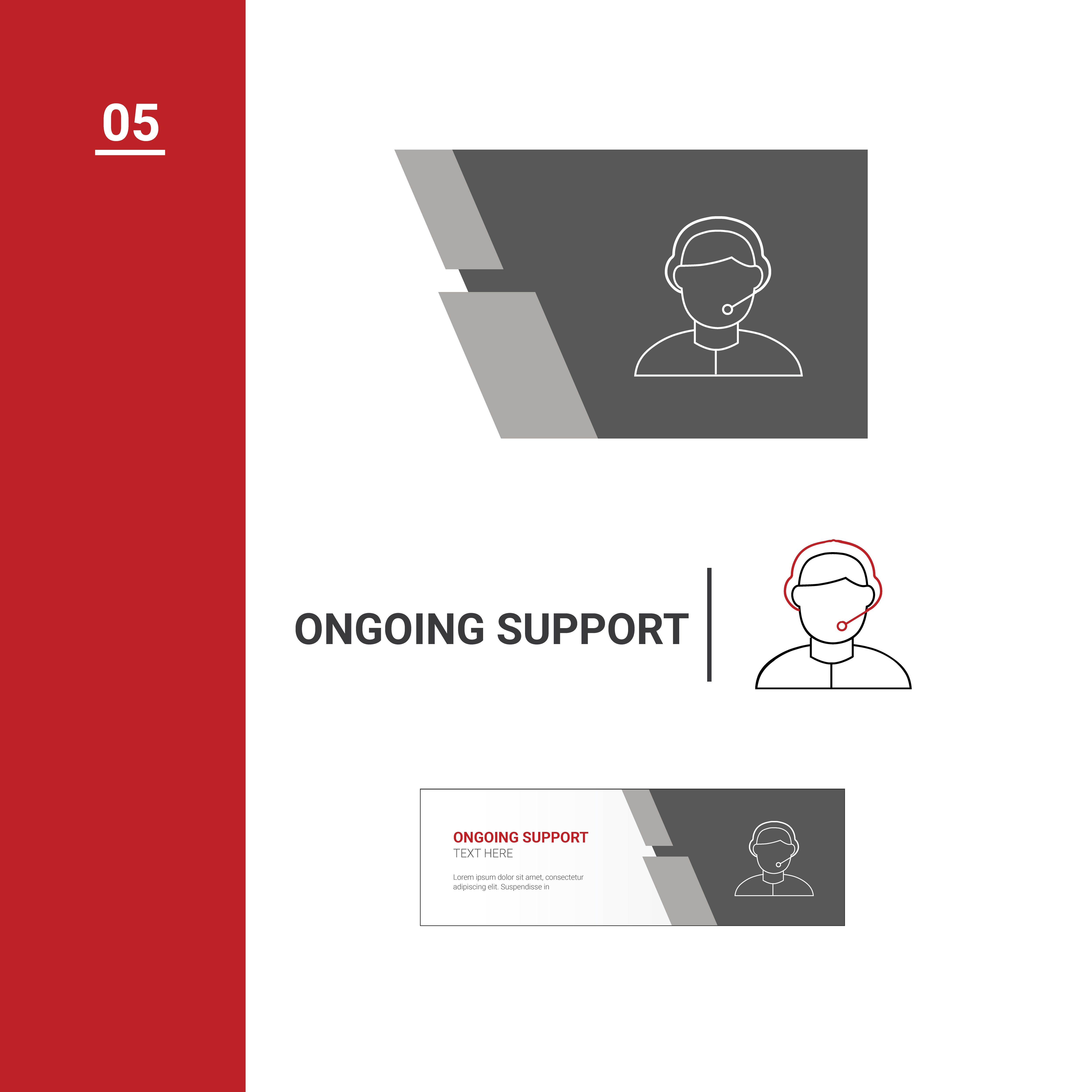 05

ONGOING SUPPORT

ONGOING SUPPORT
TEXT HERE

Lorem ipsum dolor sit amet, consectetur adipiscing elit. Suspendisse in